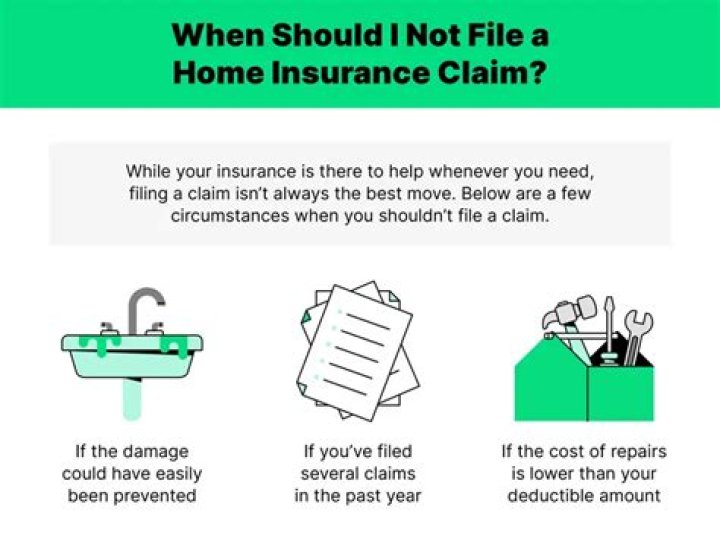 When Should I Not File a Home Insurance Claim?

While your insurance is there to help whenever you need, filing a claim isn't always the best move. Below are a few circumstances when you shouldn't file a claim.

If the damage could have easily been prevented

If you've filed several claims in the past year

If the cost of repairs is lower than your deductible amount